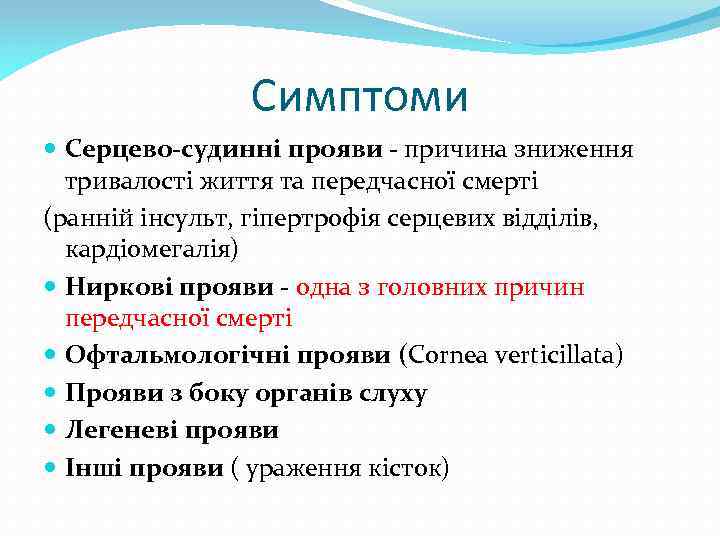 Симптоми

Серцево-судинні прояви - причина зниження тривалості життя та передчасної смерті

(ранній інсульт, гіпертрофія серцевих відділів, кардіомегалія)

Ниркові прояви - одна з головних причин передчасної смерті

Офтальмологічні прояви (Cornea verticillata)

Прояви з боку органів слуху

Легеневі прояви

Інші прояви ( ураження кісток)